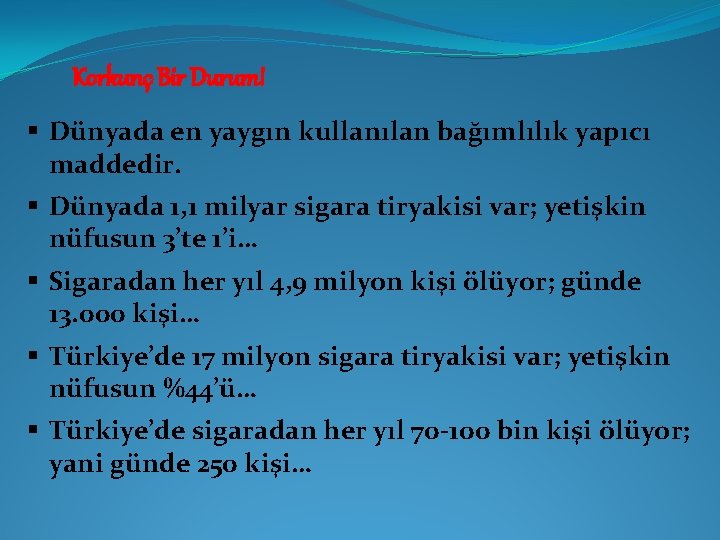 Korkunç Bir Durum!

▪ Dünyada en yaygın kullanılan bağımlılık yapıcı maddedir.
▪ Dünyada 1,1 milyar sigara tiryakisi var; yetişkin nüfusun 3'te 1'i…
▪ Sigaradan her yıl 4,9 milyon kişi ölüyor; günde 13.000 kişi…
▪ Türkiye'de 17 milyon sigara tiryakisi var; yetişkin nüfusun %44'ü…
▪ Türkiye'de sigaradan her yıl 70-100 bin kişi ölüyor; yani günde 250 kişi…